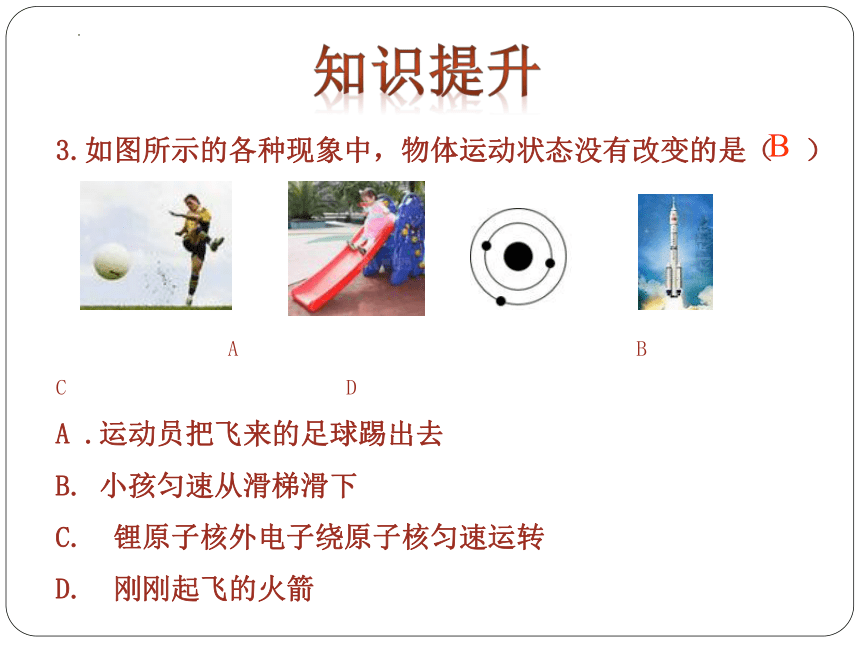 知识提升

3.如图所示的各种现象中，物体运动状态没有改变的是（B ）

A

B

C

D

A .运动员把飞来的足球踢出去

B. 小孩匀速从滑梯滑下

C. 锂原子核外电子绕原子核匀速运转

D. 刚刚起飞的火箭